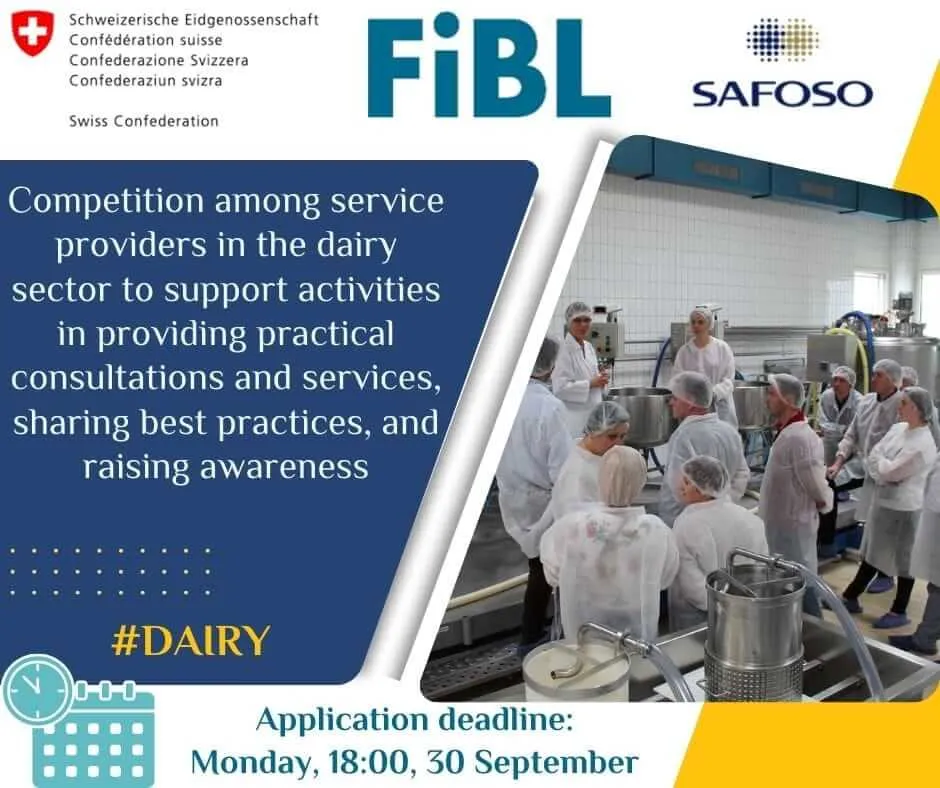 Schweizerische Eidgenossenschaft
Confédération suisse
Confederazione Svizzera
Confederaziun svizra

Swiss Confederation

FiBL

SAFOSO

Competition among service providers in the dairy sector to support activities in providing practical consultations and services, sharing best practices, and raising awareness

#DAIRY

Application deadline:
Monday, 18:00, 30 September